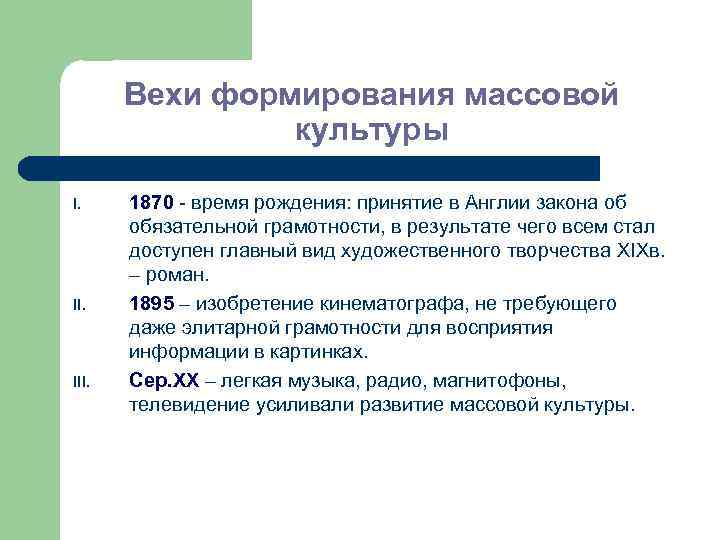 Вехи формирования массовой культуры

I. 1870 - время рождения: принятие в Англии закона об обязательной грамотности, в результате чего всем стал доступен главный вид художественного творчества XIXв. – роман.

II. 1895 – изобретение кинематографа, не требующего даже элитарной грамотности для восприятия информации в картинках.

III. Сер.XX – легкая музыка, радио, магнитофоны, телевидение усиливали развитие массовой культуры.